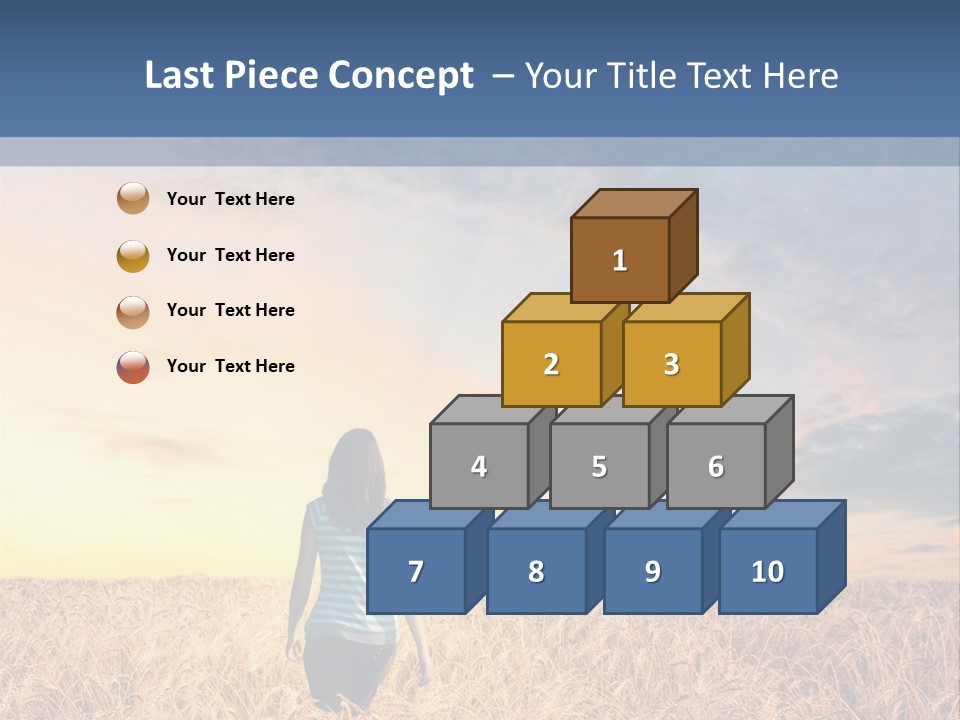 Last Piece Concept – Your Title Text Here

Your Text Here

Your Text Here

Your Text Here

Your Text Here

1

2 3

4 5 6

7 8 9 10